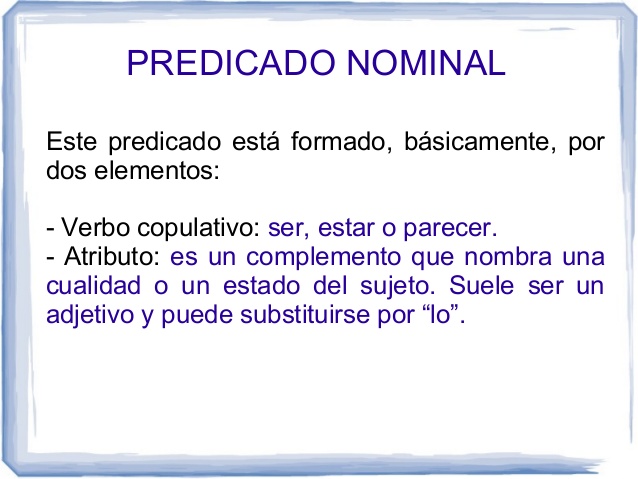 PREDICADO NOMINAL

Este predicado está formado, básicamente, por dos elementos:

- Verbo copulativo: ser, estar o parecer.
- Atributo: es un complemento que nombra una cualidad o un estado del sujeto. Suele ser un adjetivo y puede substituirse por “lo”.